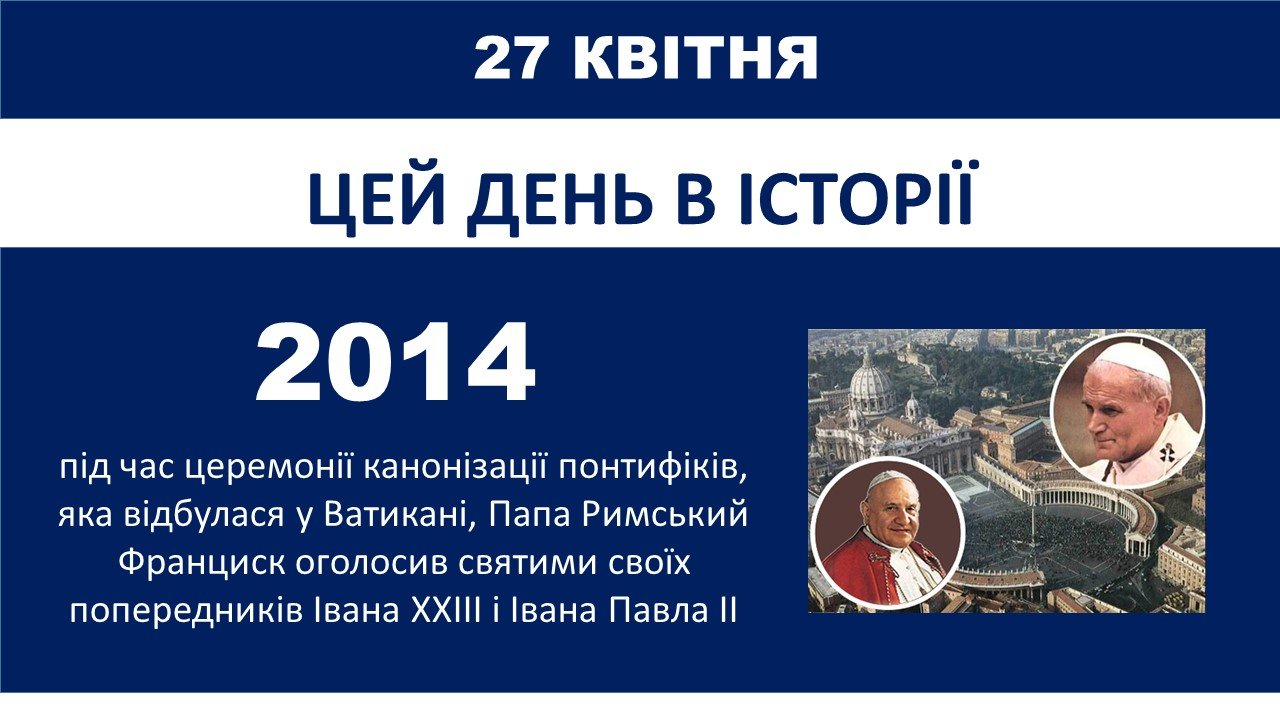 27 КВІТНЯ

ЦЕЙ ДЕНЬ В ІСТОРІЇ

2014

під час церемонії канонізації понтифіків, яка відбулася у Ватикані, Папа Римський Франциск оголосив святими своїх попередників Івана XXIII і Івана Павла II